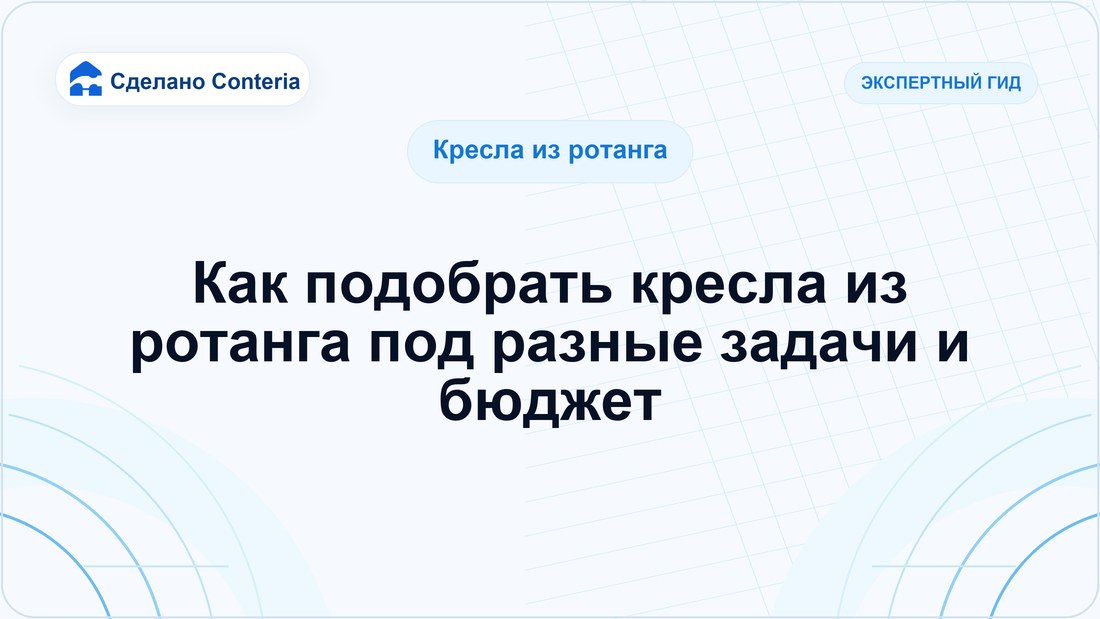 Сделано Conteria

ЭКСПЕРТНЫЙ ГИД

Кресла из ротанга

Как подобрать кресла из ротанга под разные задачи и бюджет